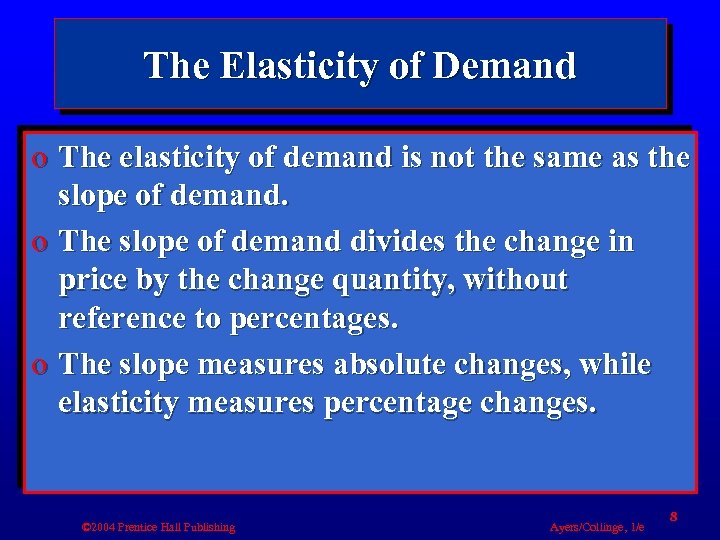 The Elasticity of Demand

o The elasticity of demand is not the same as the slope of demand.

o The slope of demand divides the change in price by the change quantity, without reference to percentages.

o The slope measures absolute changes, while elasticity measures percentage changes.

©2004 Prentice Hall Publishing

Ayers/Collinge, 1/e

8